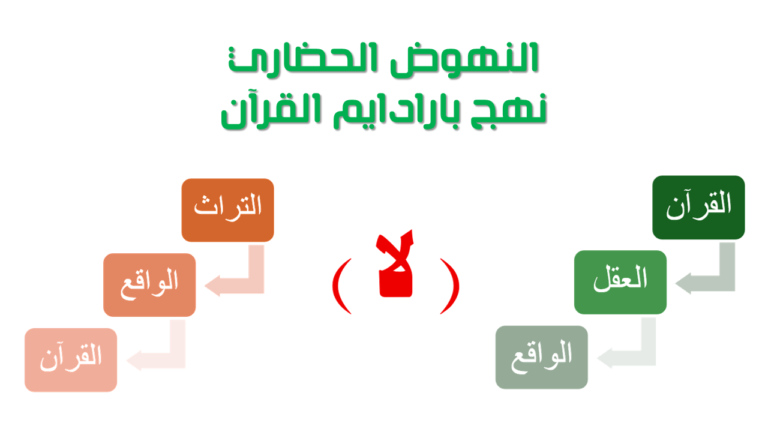 النهوض الحضاري
نهج بارادايم القرآن

القرآن
العقل
الواقع

( لا )

التراث
الواقع
القرآن